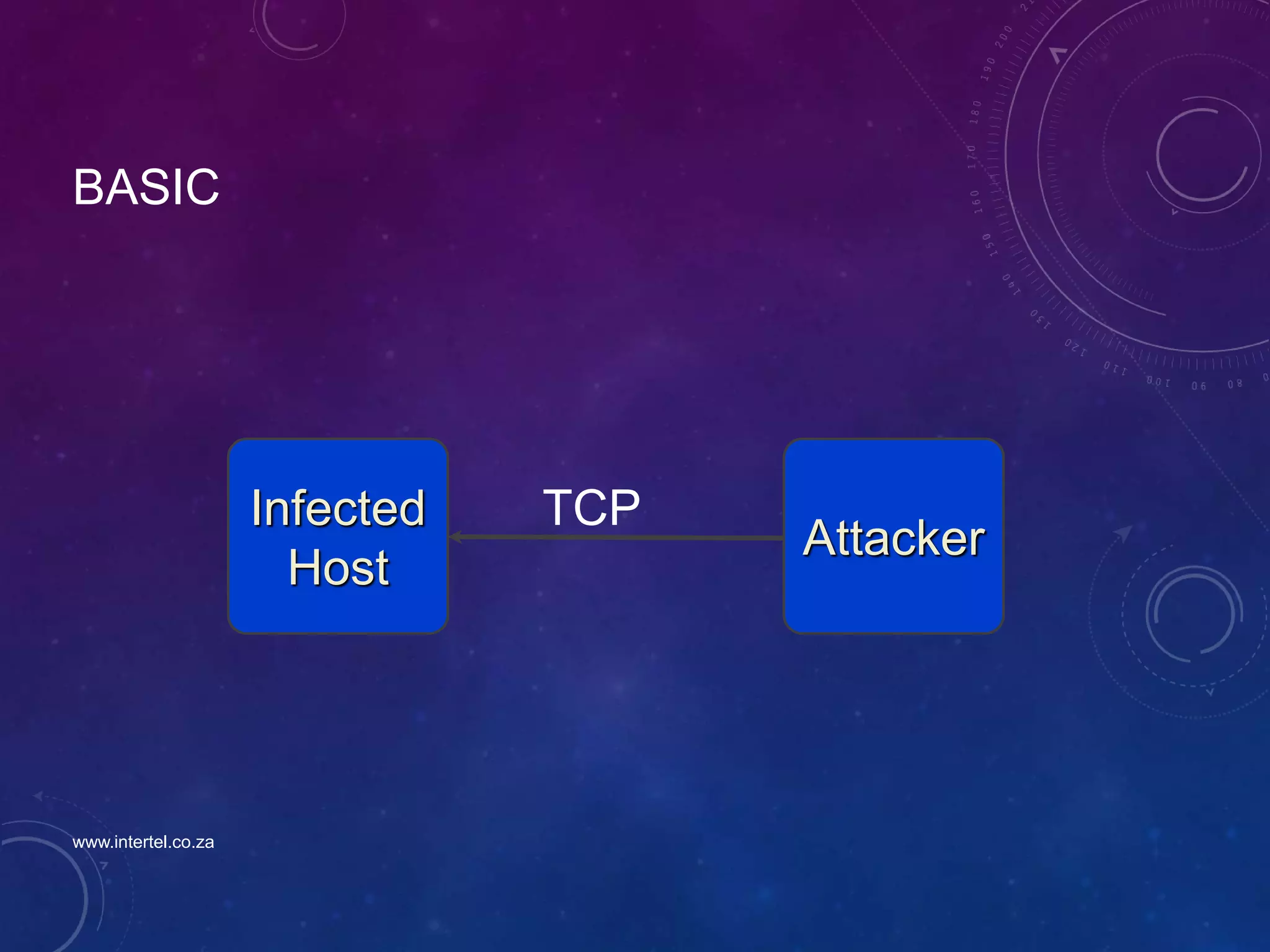 BASIC

Infected Host

TCP

Attacker

www.intertel.co.za